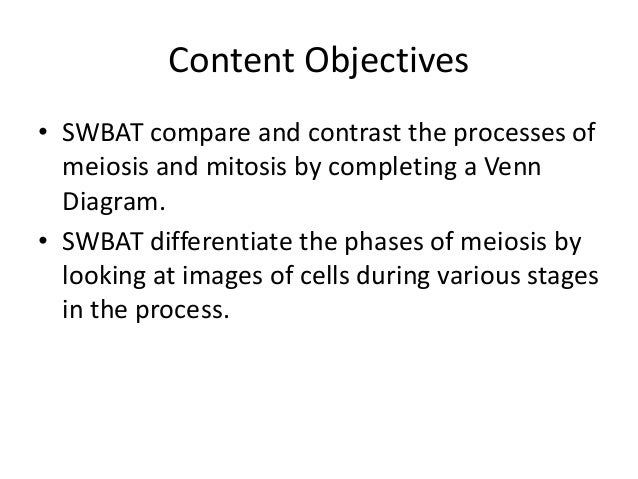 Content Objectives

• SWBAT compare and contrast the processes of meiosis and mitosis by completing a Venn Diagram.
• SWBAT differentiate the phases of meiosis by looking at images of cells during various stages in the process.